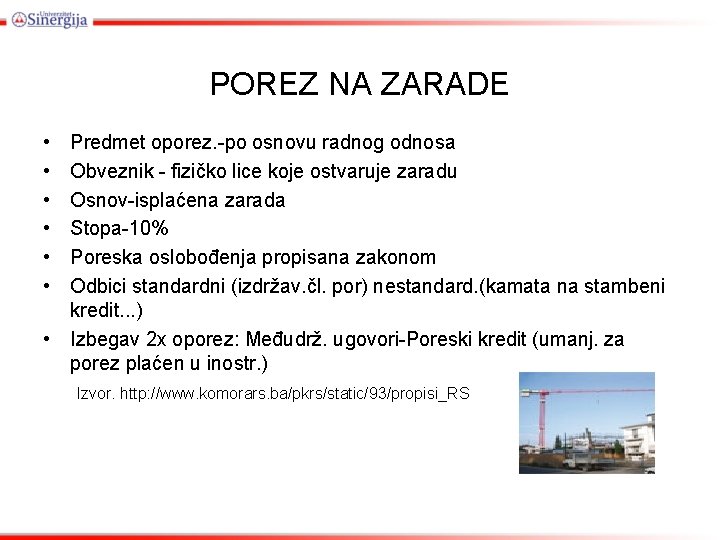 Univerzitet Sinergija

POREZ NA ZARADE

• Predmet oporez.-po osnovu radnog odnosa
• Obveznik - fizičko lice koje ostvaruje zaradu
• Osnov-isplaćena zarada
• Stopa-10%
• Poreska oslobođenja propisana zakonom
• Odbici standardni (izdržav.čl. por) nestandard.(kamata na stambeni kredit...)
• Izbegav 2x oporez: Međudrž. ugovori-Poreski kredit (umanj. za porez plaćen u inostr.)

Izvor. http://www.komorars.ba/pkrs/static/93/propisi_RS